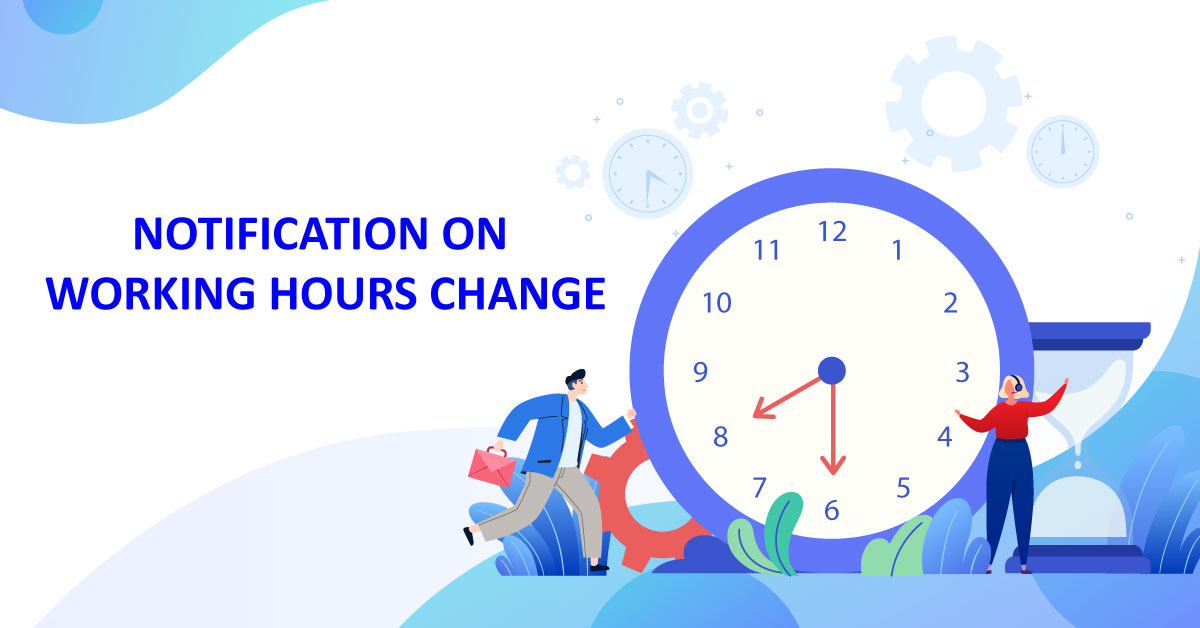 NOTIFICATION ON
WORKING HOURS CHANGE

12
1
2
3
4
5
6
7
8
9
10
11